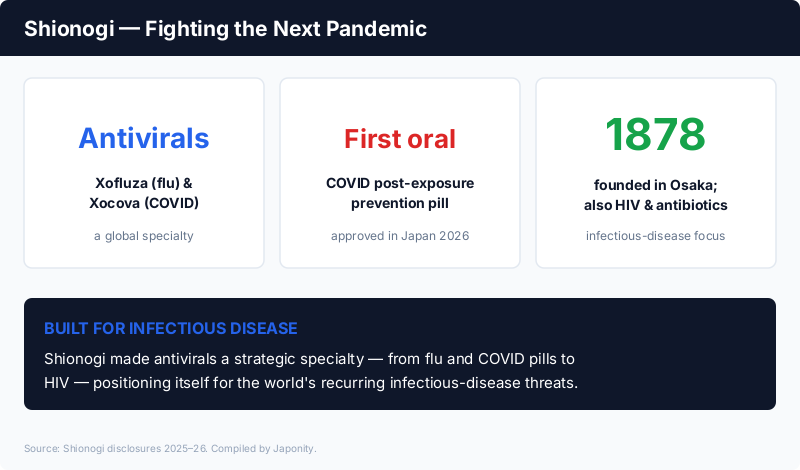 Shionogi — Fighting the Next Pandemic

Antivirals

Xofluza (flu) & Xocova (COVID)

a global specialty

First oral

COVID post-exposure prevention pill

approved in Japan 2026

1878

founded in Osaka; also HIV & antibiotics

infectious-disease focus

BUILT FOR INFECTIOUS DISEASE

Shionogi made antivirals a strategic specialty — from flu and COVID pills to HIV — positioning itself for the world's recurring infectious-disease threats.

Source: Shionogi disclosures 2025–26. Compiled by Japonity.